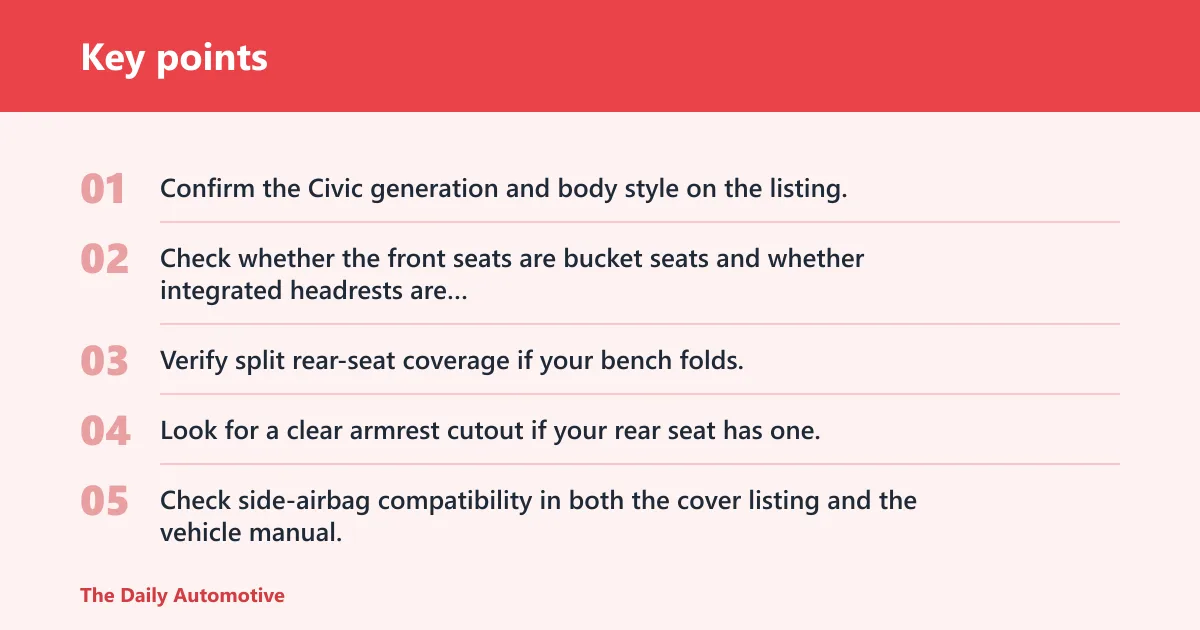 Key points

01 Confirm the Civic generation and body style on the listing.

02 Check whether the front seats are bucket seats and whether integrated headrests are...

03 Verify split rear-seat coverage if your bench folds.

04 Look for a clear armrest cutout if your rear seat has one.

05 Check side-airbag compatibility in both the cover listing and the vehicle manual.

The Daily Automotive